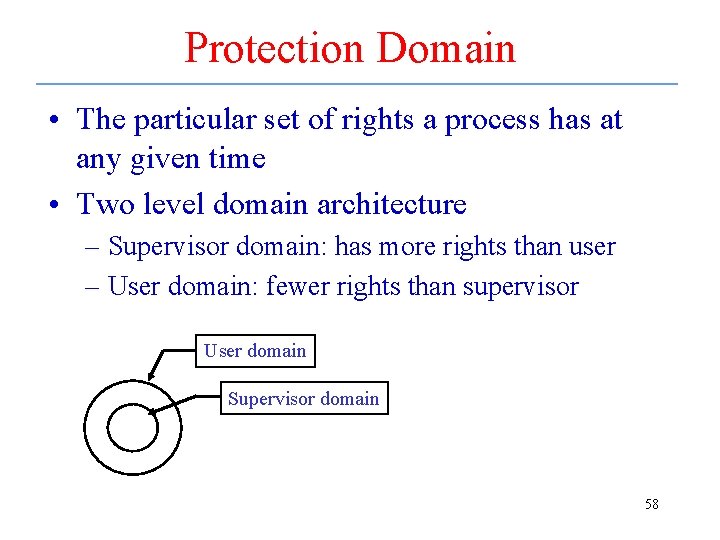 Protection Domain

• The particular set of rights a process has at any given time

• Two level domain architecture

– Supervisor domain: has more rights than user

– User domain: fewer rights than supervisor

User domain

Supervisor domain

58